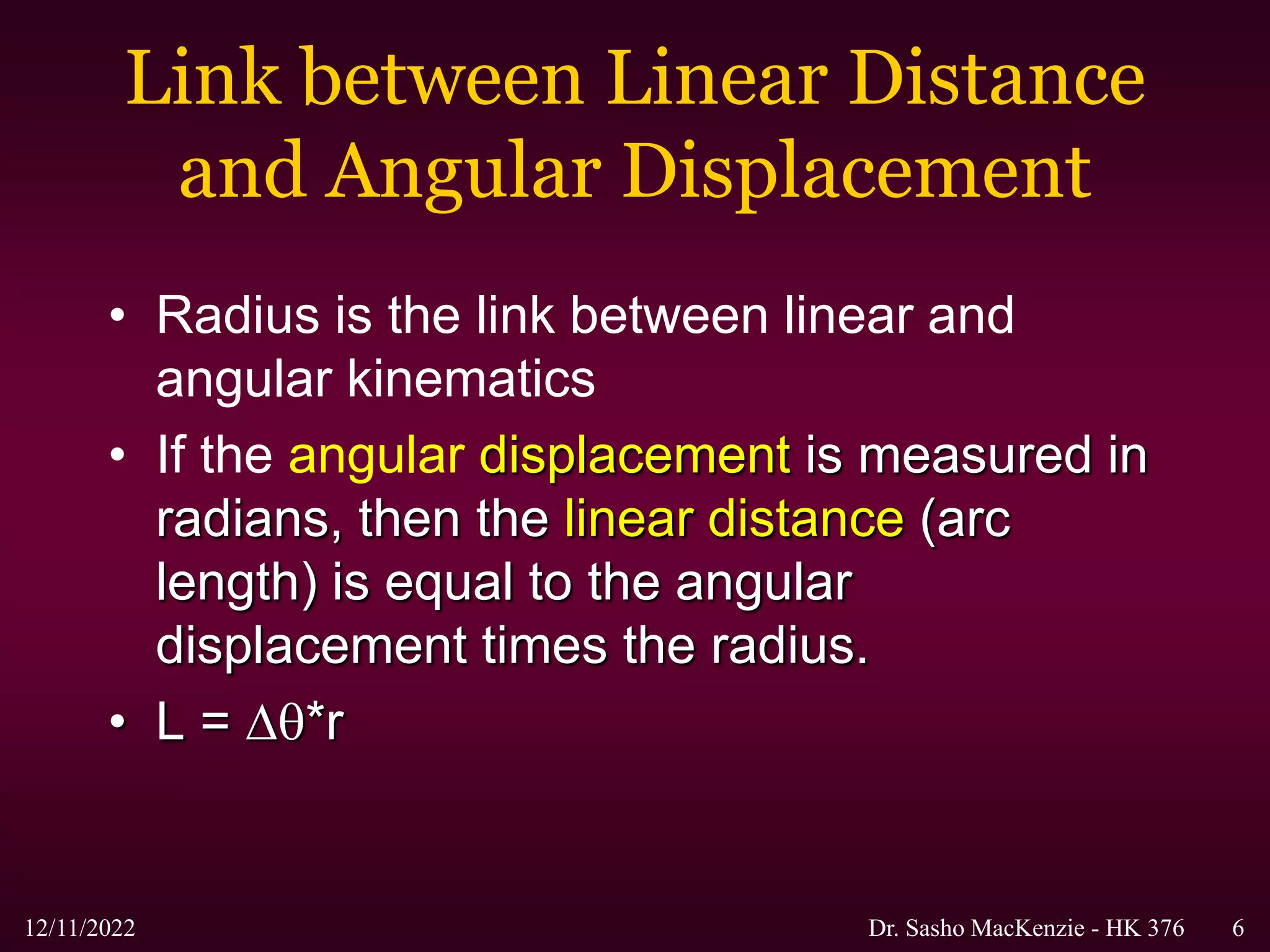 Link between Linear Distance and Angular Displacement

• Radius is the link between linear and angular kinematics

• If the angular displacement is measured in radians, then the linear distance (arc length) is equal to the angular displacement times the radius.

• $L = \Delta\theta * r$

12/11/2022

Dr. Sasho MacKenzie - HK 376

6